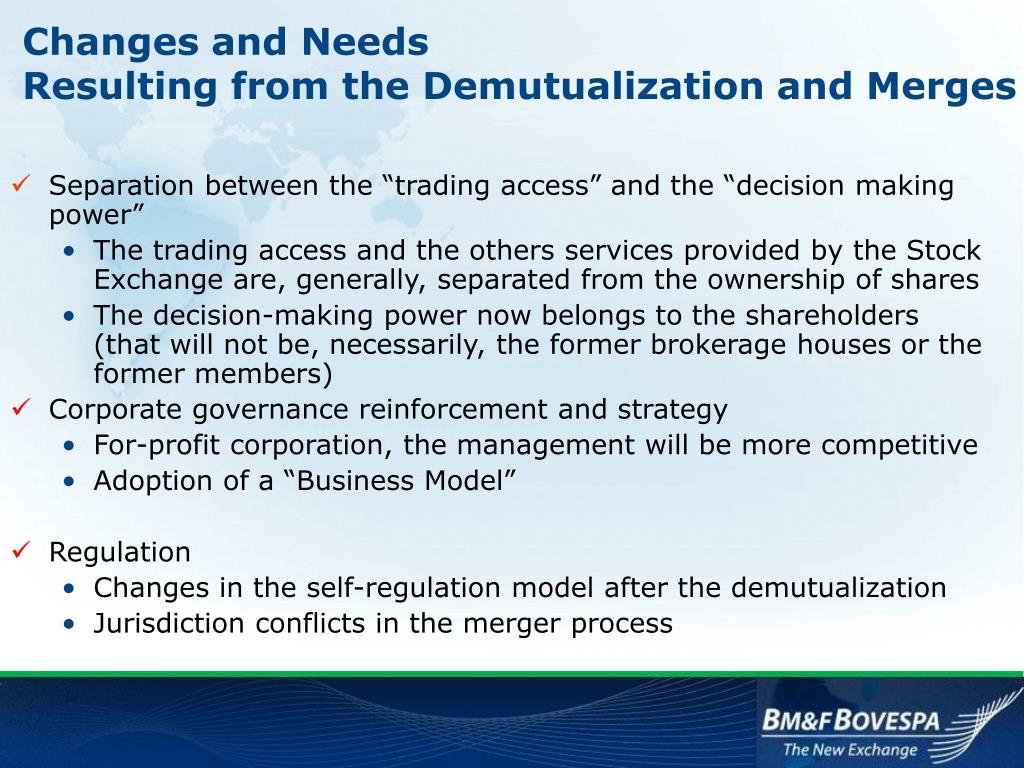 Changes and Needs
Resulting from the Demutualization and Merges

✓ Separation between the “trading access” and the “decision making power”
• The trading access and the others services provided by the Stock Exchange are, generally, separated from the ownership of shares
• The decision-making power now belongs to the shareholders (that will not be, necessarily, the former brokerage houses or the former members)
✓ Corporate governance reinforcement and strategy
• For-profit corporation, the management will be more competitive
• Adoption of a “Business Model”

✓ Regulation
• Changes in the self-regulation model after the demutualization
• Jurisdiction conflicts in the merger process

BM&FBOVESPA
The New Exchange